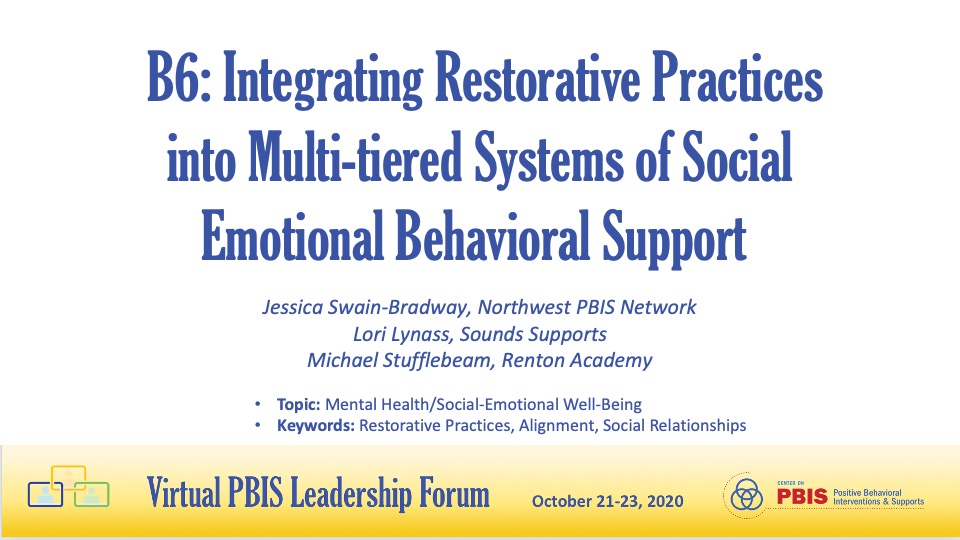 B6: Integrating Restorative Practices into Multi-tiered Systems of Social Emotional Behavioral Support

Jessica Swain-Bradway, Northwest PBIS Network
Lori Lynass, Sounds Supports
Michael Stufflebeam, Renton Academy

• Topic: Mental Health/Social-Emotional Well-Being
• Keywords: Restorative Practices, Alignment, Social Relationships

Virtual PBIS Leadership Forum October 21-23, 2020

CENTER ON PBIS Positive Behavioral Interventions & Supports